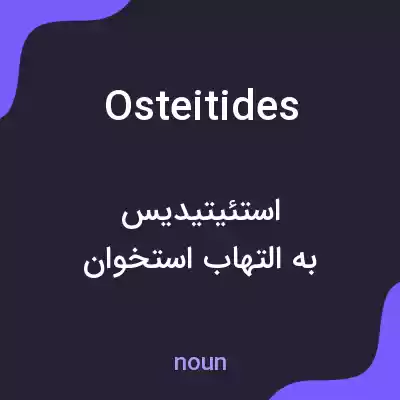 Osteitides

استئیتیدیس
به التهاب استخوان

noun